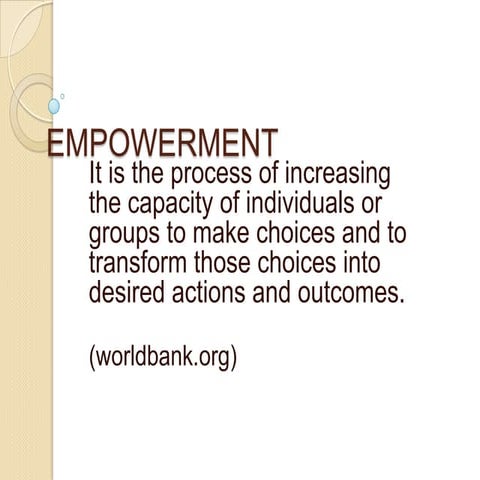 EMPOWERMENT

It is the process of increasing the capacity of individuals or groups to make choices and to transform those choices into desired actions and outcomes.

(worldbank.org)